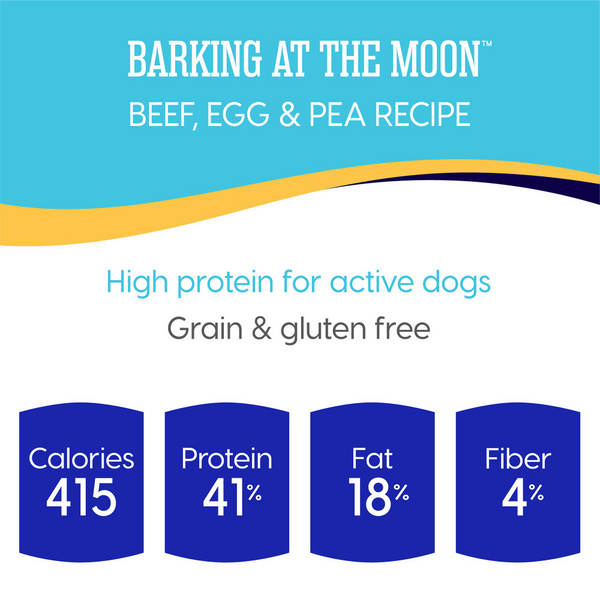 BARKING AT THE MOON™
BEEF, EGG & PEA RECIPE

High protein for active dogs
Grain & gluten free

Calories
415

Protein
41%

Fat
18%

Fiber
4%